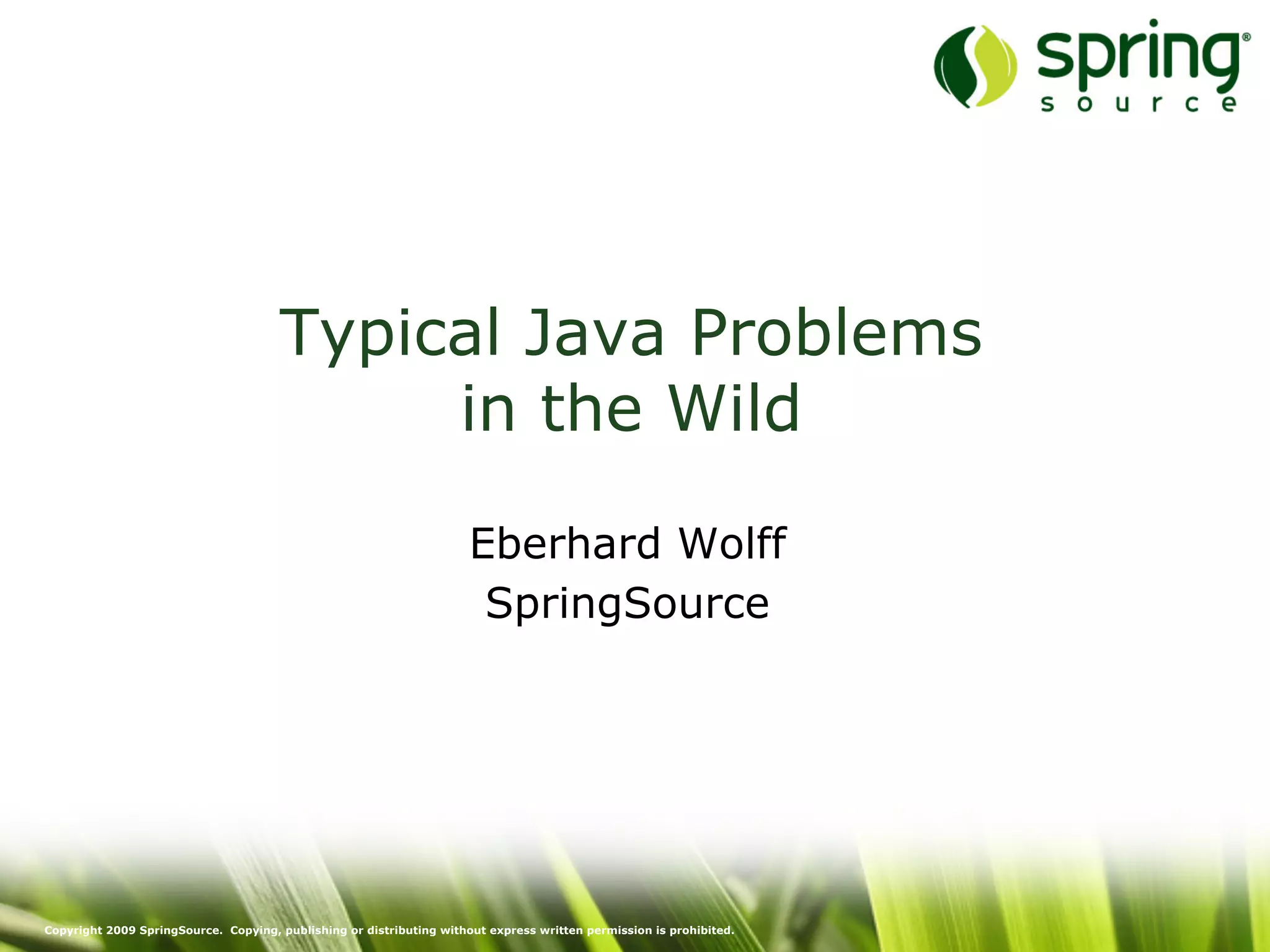 spring®
source

Typical Java Problems in the Wild

Eberhard Wolff
SpringSource

Copyright 2009 SpringSource. Copying, publishing or distributing without express written permission is prohibited.